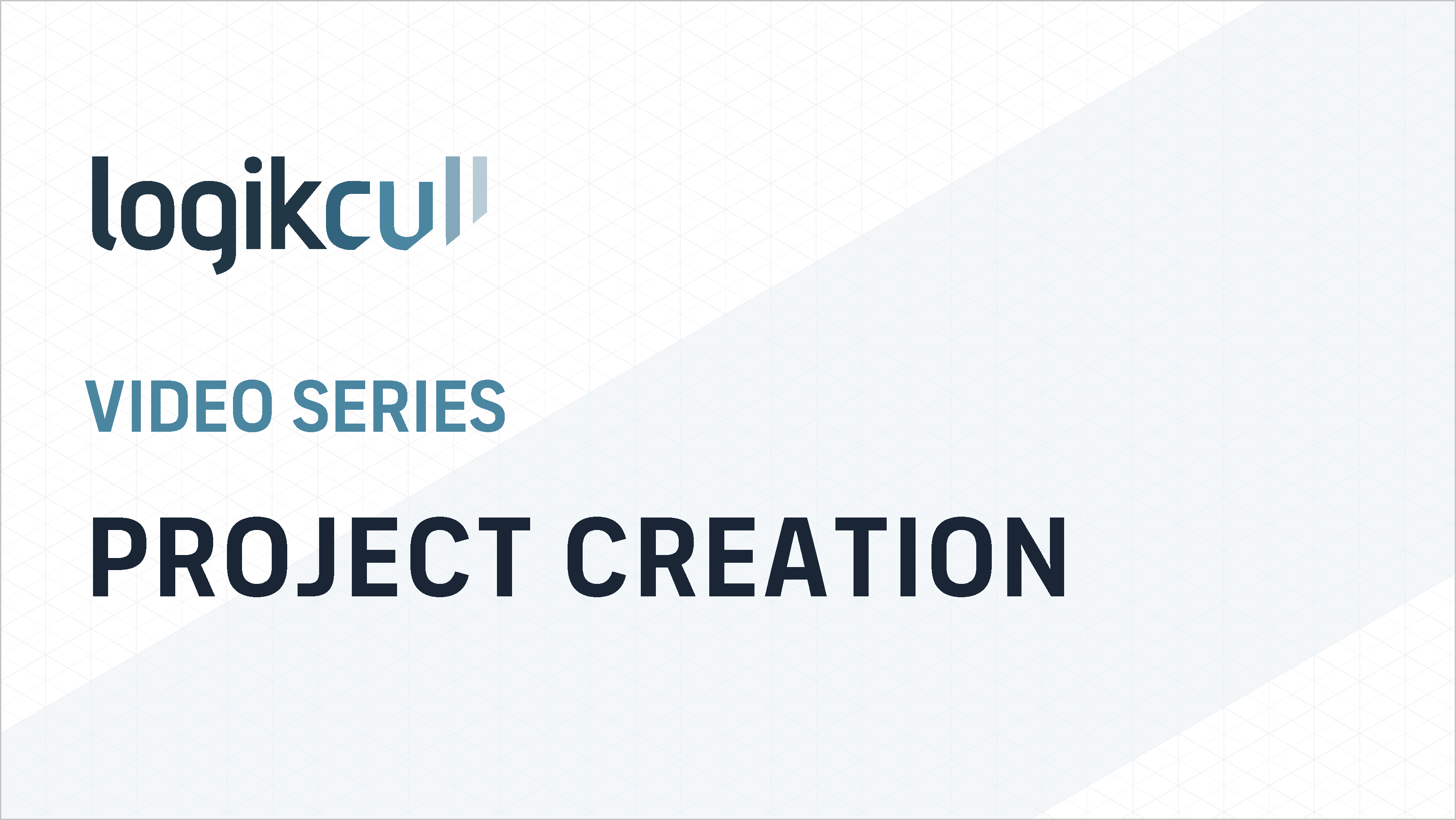 logikcull

VIDEO SERIES

PROJECT CREATION